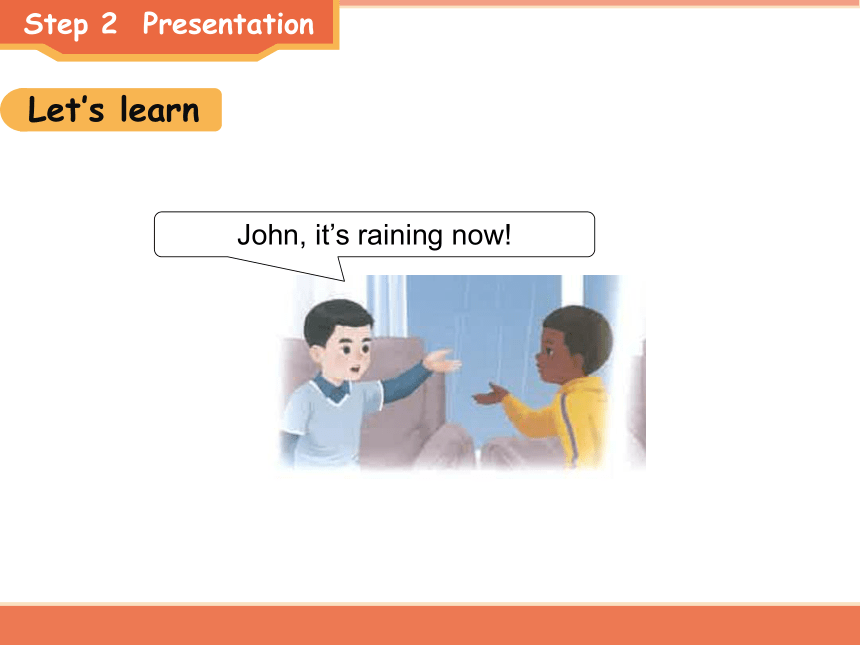 Step 2 Presentation

Let’s learn

John, it’s raining now!